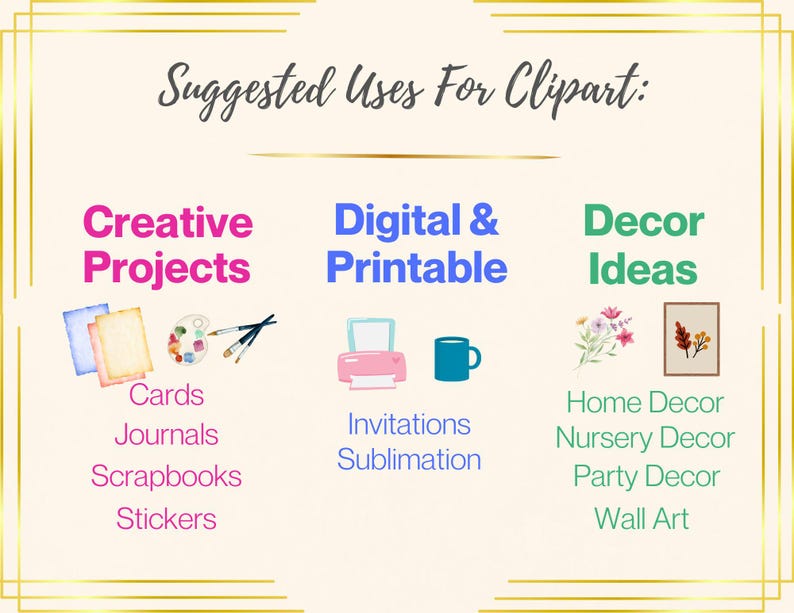 Suggested Uses For Clipart:

Creative Projects

Cards
Journals
Scrapbooks
Stickers

Digital & Printable

Invitations
Sublimation

Decor Ideas

Home Decor
Nursery Decor
Party Decor
Wall Art